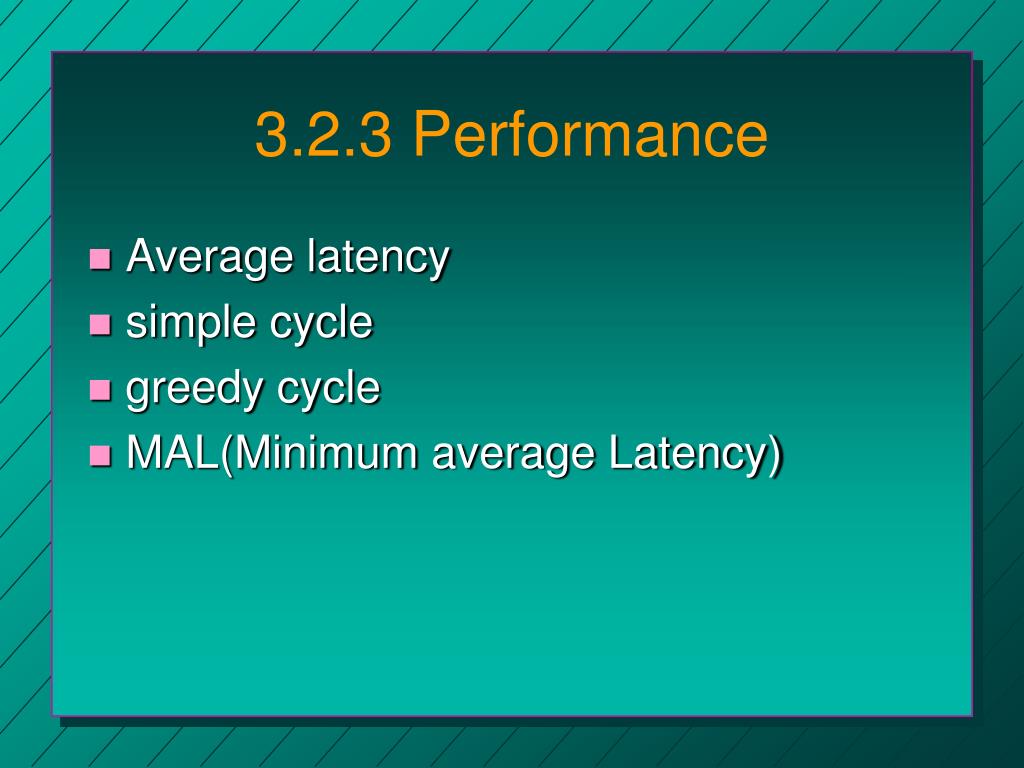 3.2.3 Performance

- Average latency
- simple cycle
- greedy cycle
- MAL(Minimum average Latency)